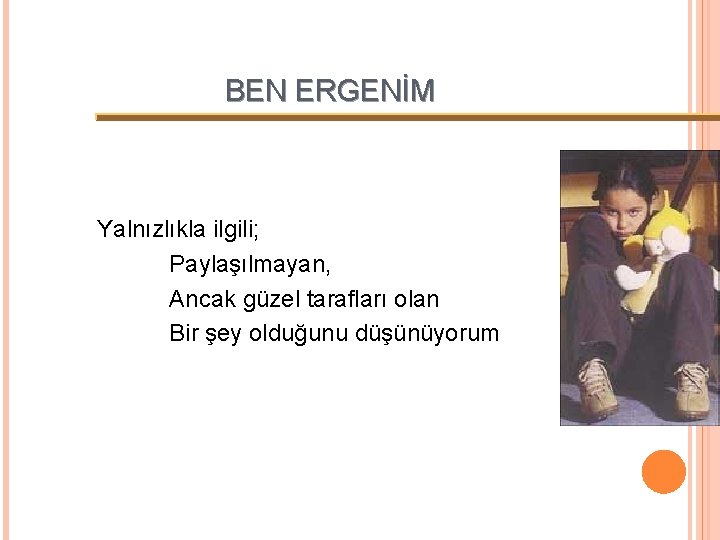 BEN ERGENİM

Yalnızlıkla ilgili;
Paylaşılmayan,
Ancak güzel tarafları olan
Bir şey olduğunu düşünüyorum